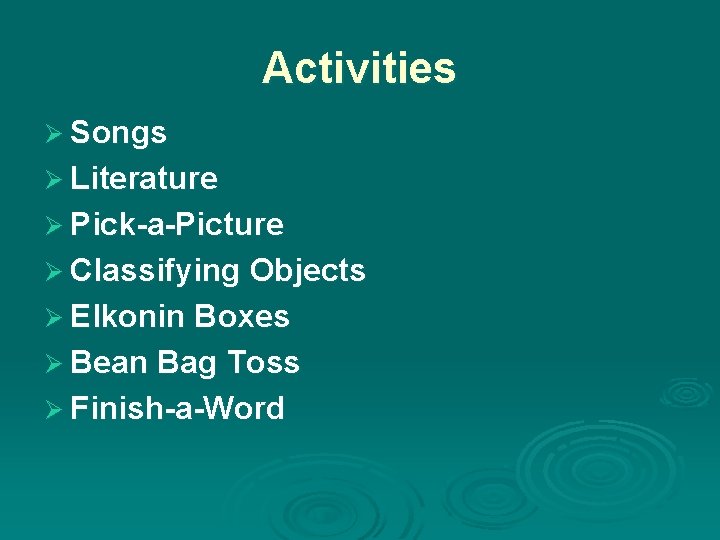 Activities

➢ Songs
➢ Literature
➢ Pick-a-Picture
➢ Classifying Objects
➢ Elkonin Boxes
➢ Bean Bag Toss
➢ Finish-a-Word